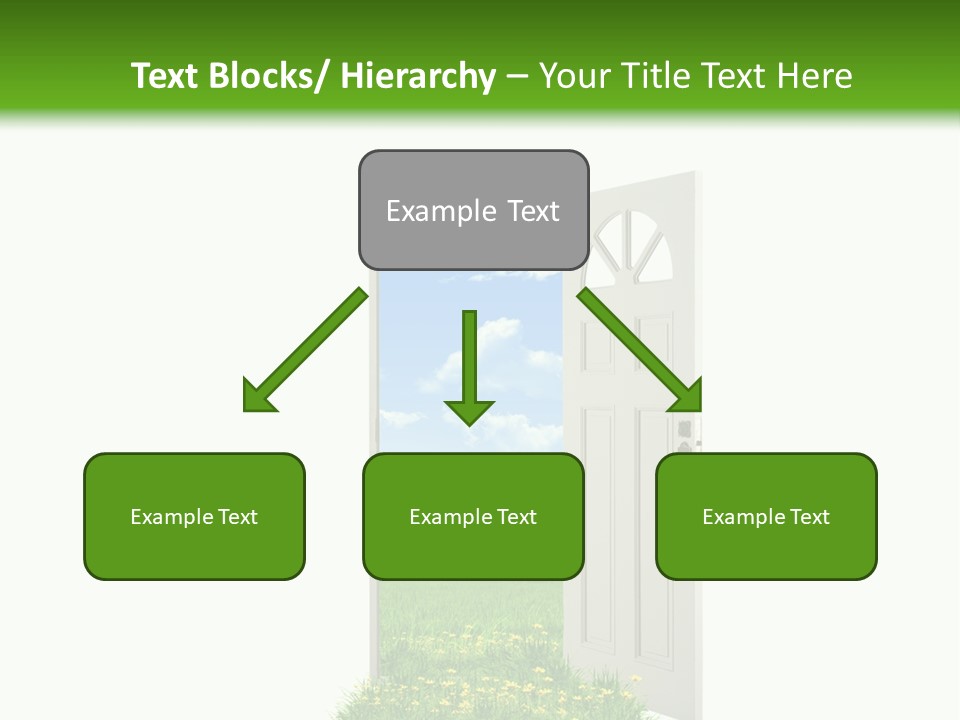 Text Blocks/ Hierarchy – Your Title Text Here

Example Text

Example Text

Example Text

Example Text